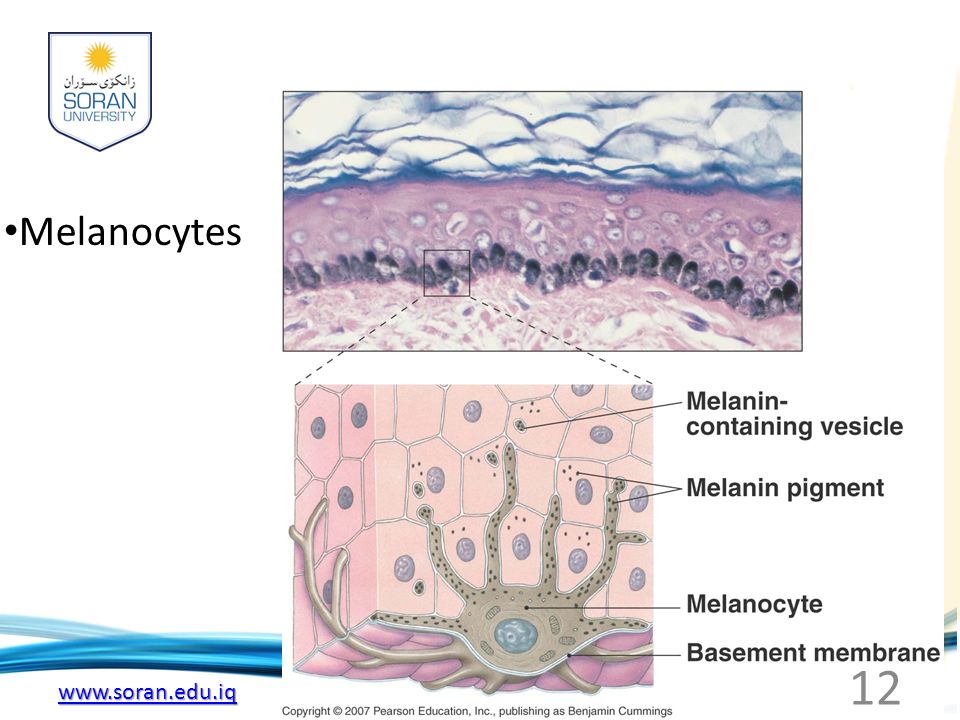 زانكۆی سۆران
SORAN UNIVERSITY

•Melanocytes

Melanin-containing vesicle
Melanin pigment
Melanocyte
Basement membrane

www.soran.edu.iq

Copyright © 2007 Pearson Education, Inc., publishing as Benjamin Cummings

12